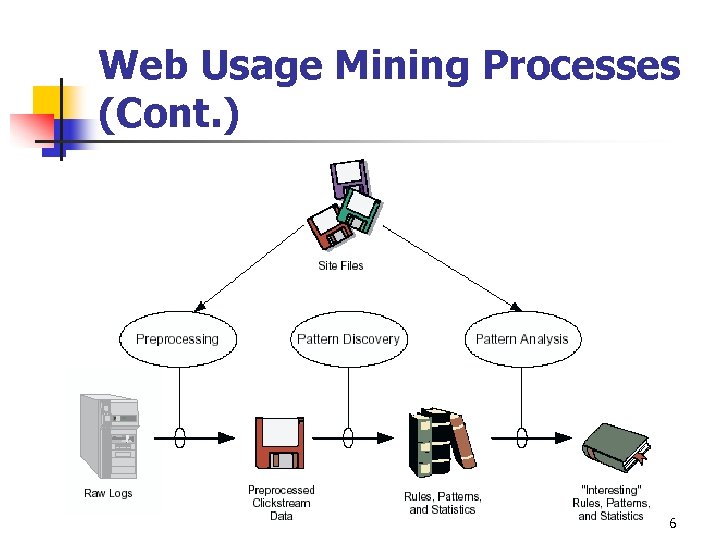 Web Usage Mining Processes (Cont.)

Site Files

Preprocessing

Pattern Discovery

Pattern Analysis

Raw Logs

Preprocessed Clickstream Data

Rules, Patterns, and Statistics

"Interesting" Rules, Patterns, and Statistics

6